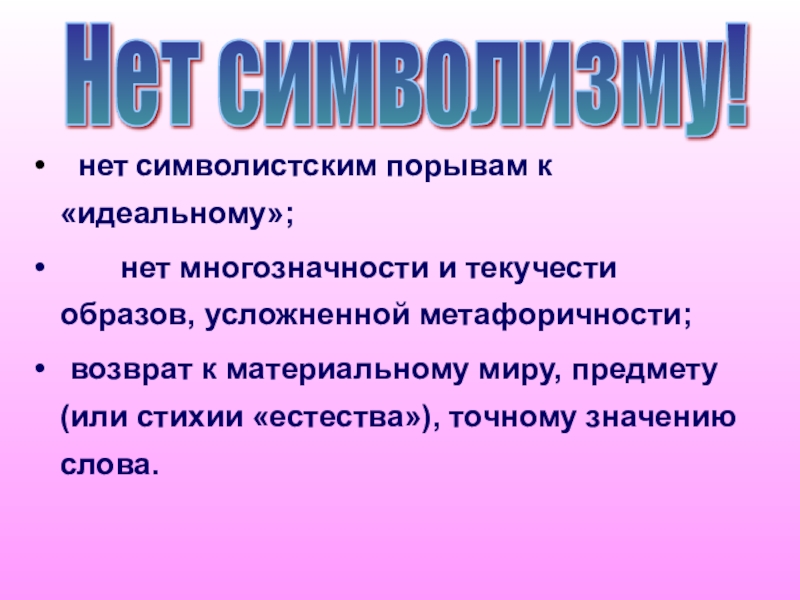 Нет символизму!

• нет символистским порывам к «идеальному»;

• нет многозначности и текучести образов, усложненной метафоричности;

• возврат к материальному миру, предмету (или стихии «естества»), точному значению слова.